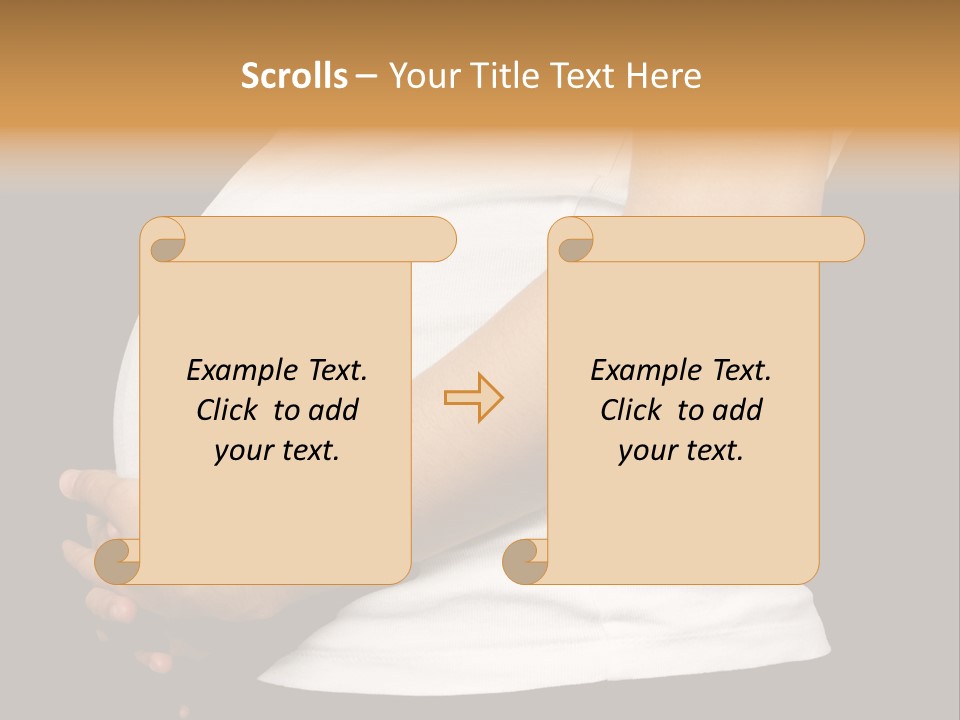 Scrolls – Your Title Text Here

Example Text. Click to add your text.

Example Text. Click to add your text.